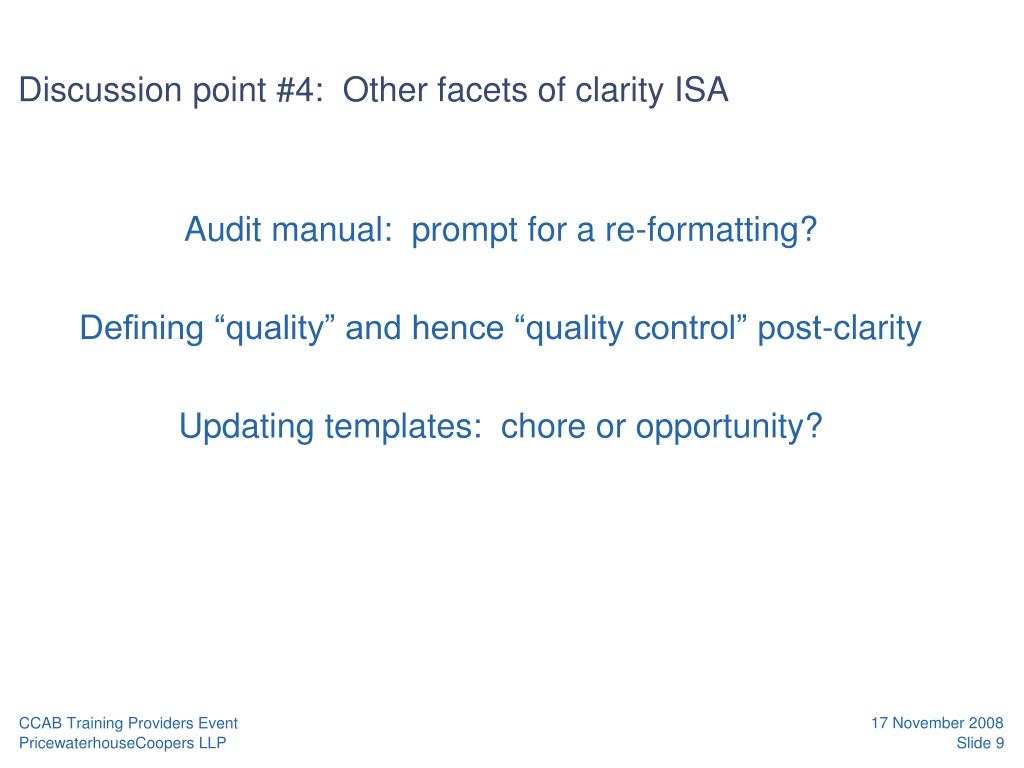 Discussion point #4:  Other facets of clarity ISA

Audit manual:  prompt for a re-formatting?

Defining “quality” and hence “quality control” post-clarity

Updating templates:  chore or opportunity?

CCAB Training Providers Event
PricewaterhouseCoopers LLP

17 November 2008
Slide 9